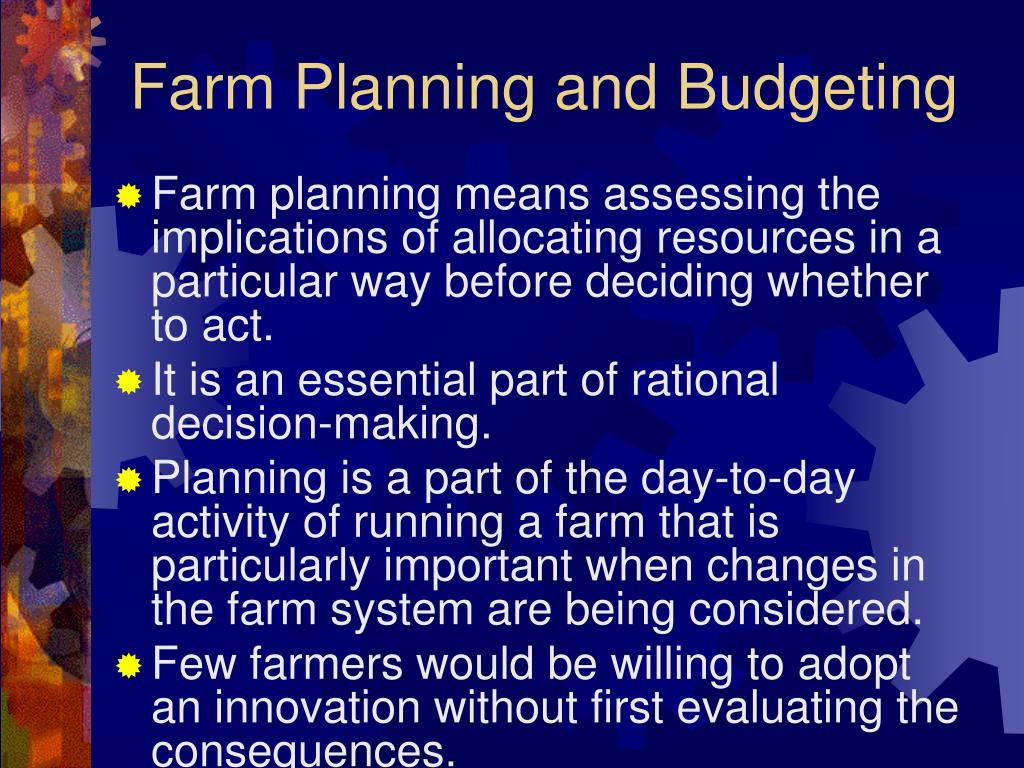 Farm Planning and Budgeting

Farm planning means assessing the implications of allocating resources in a particular way before deciding whether to act.

It is an essential part of rational decision-making.

Planning is a part of the day-to-day activity of running a farm that is particularly important when changes in the farm system are being considered.

Few farmers would be willing to adopt an innovation without first evaluating the consequences.